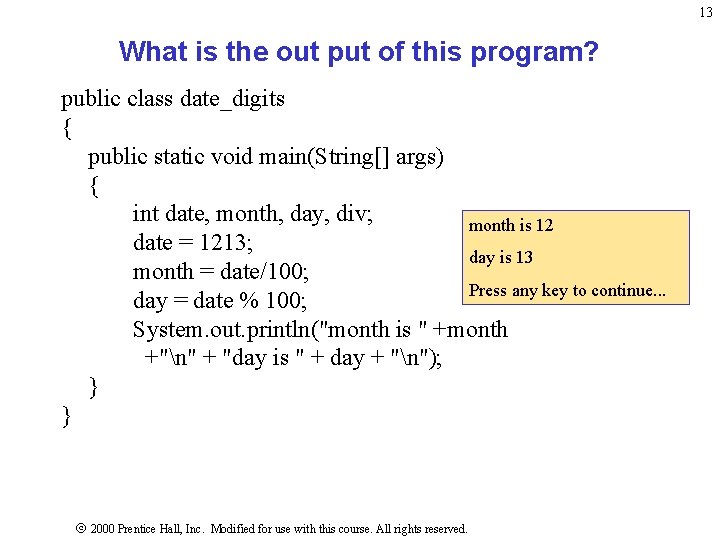 13

What is the out put of this program?

public class date_digits
{
public static void main(String[] args)
{
int date, month, day, div;
date = 1213;
month = date/100;
day = date % 100;
System.out.println("month is " +month +"\n" + "day is " + day + "\n");
}
}

month is 12

day is 13

Press any key to continue...

© 2000 Prentice Hall, Inc. Modified for use with this course. All rights reserved.